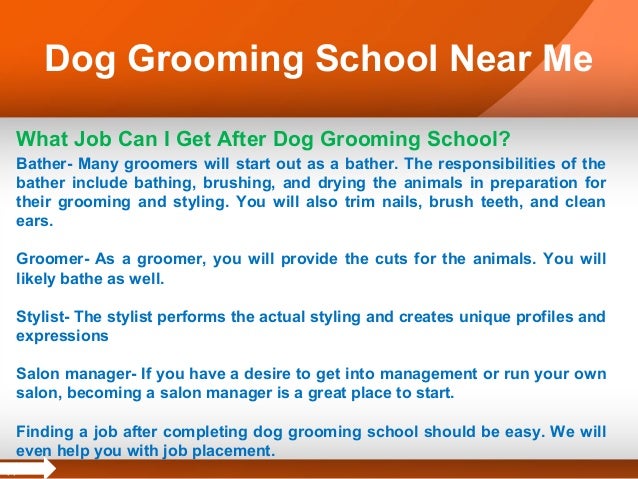 Dog Grooming School Near Me

What Job Can I Get After Dog Grooming School?

Bather- Many groomers will start out as a bather. The responsibilities of the bather include bathing, brushing, and drying the animals in preparation for their grooming and styling. You will also trim nails, brush teeth, and clean ears.

Groomer- As a groomer, you will provide the cuts for the animals. You will likely bathe as well.

Stylist- The stylist performs the actual styling and creates unique profiles and expressions

Salon manager- If you have a desire to get into management or run your own salon, becoming a salon manager is a great place to start.

Finding a job after completing dog grooming school should be easy. We will even help you with job placement.